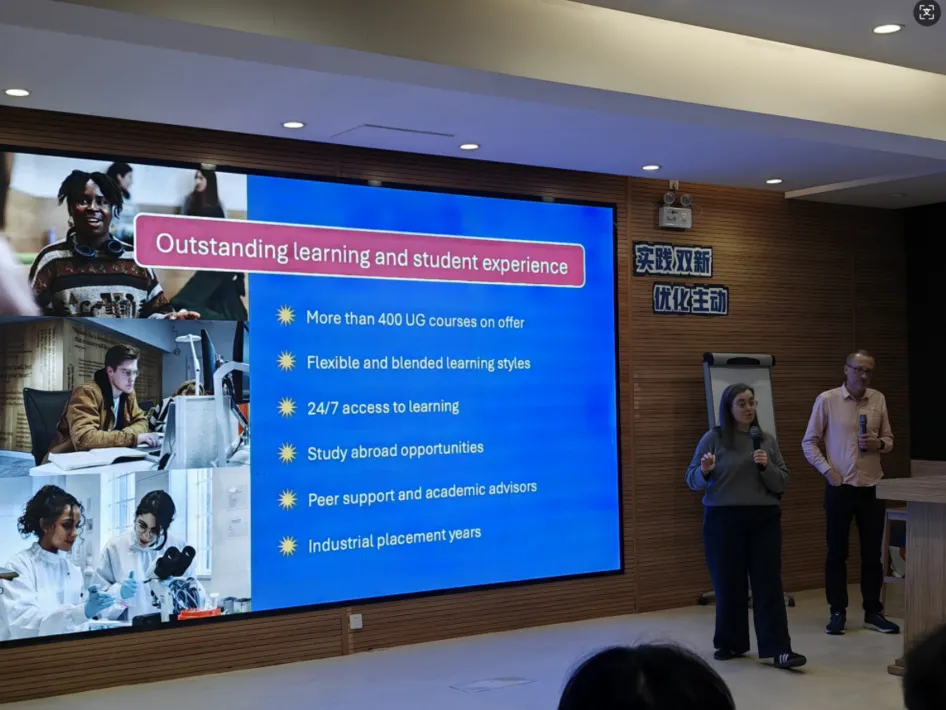 Outstanding learning and student experience

More than 400 UG courses on offer

Flexible and blended learning styles

24/7 access to learning

Study abroad opportunities

Peer support and academic advisors

Industrial placement years

实践双新

优化主动